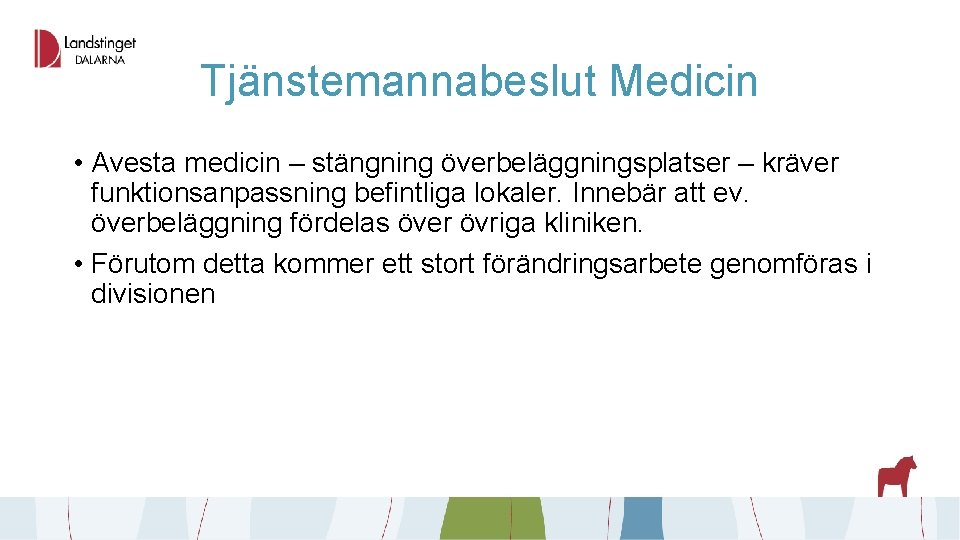 Landstinget DALARNA

Tjänstemannabeslut Medicin

• Avesta medicin – stängning överbeläggningsplatser – kräver funktionsanpassning befintliga lokaler. Innebär att ev. överbeläggning fördelas över övriga kliniken.
• Förutom detta kommer ett stort förändringsarbete genomföras i divisionen